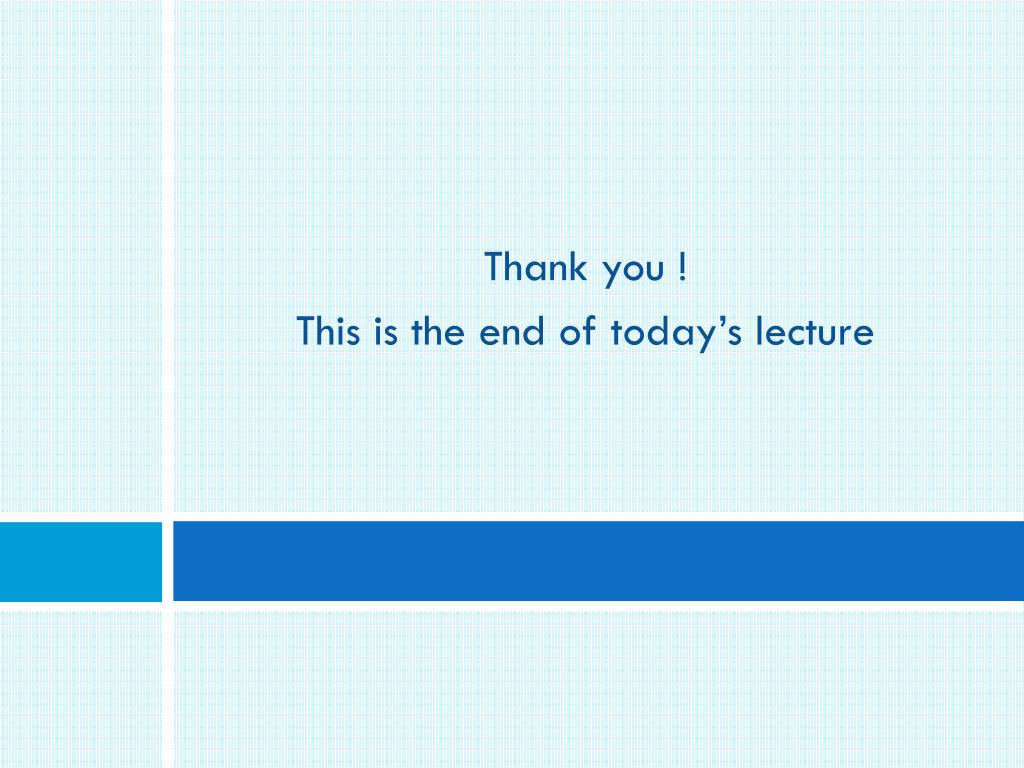 Thank you !
This is the end of today’s lecture